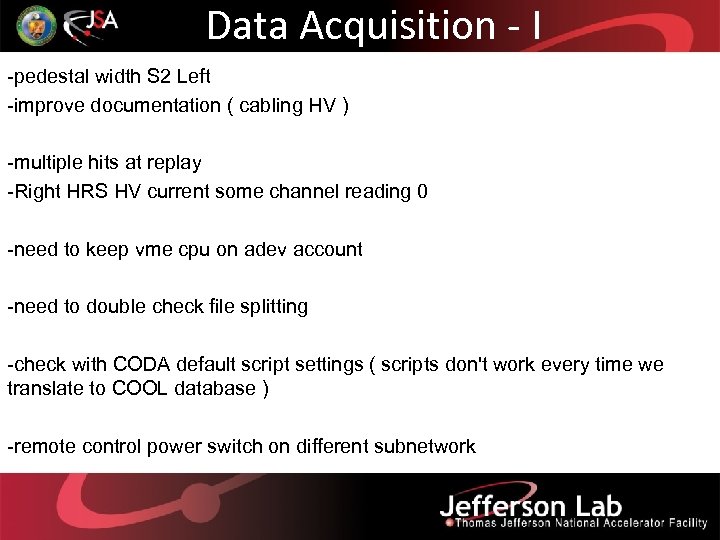 JSA

Data Acquisition - I

-pedestal width S2 Left
-improve documentation ( cabling HV )

-multiple hits at replay
-Right HRS HV current some channel reading 0

-need to keep vme cpu on adev account

-need to double check file splitting

-check with CODA default script settings ( scripts don't work every time we translate to COOL database )

-remote control power switch on different subnetwork

Jefferson Lab
Thomas Jefferson National Accelerator Facility